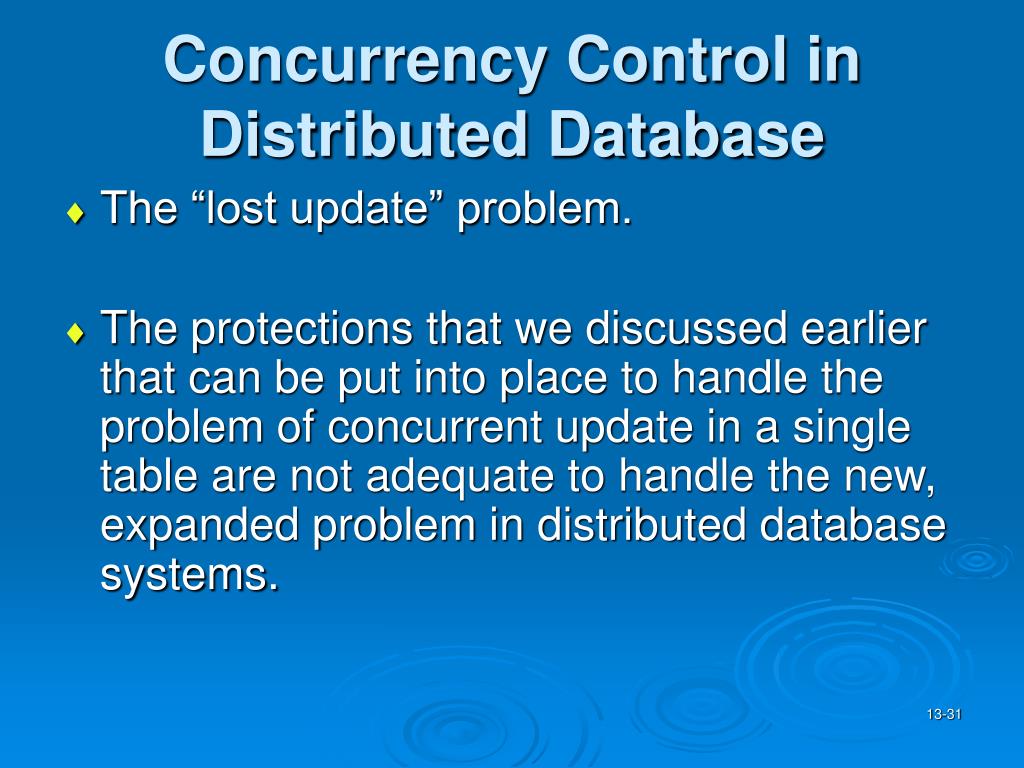 Concurrency Control in Distributed Database

♦ The “lost update” problem.

♦ The protections that we discussed earlier that can be put into place to handle the problem of concurrent update in a single table are not adequate to handle the new, expanded problem in distributed database systems.

13-31